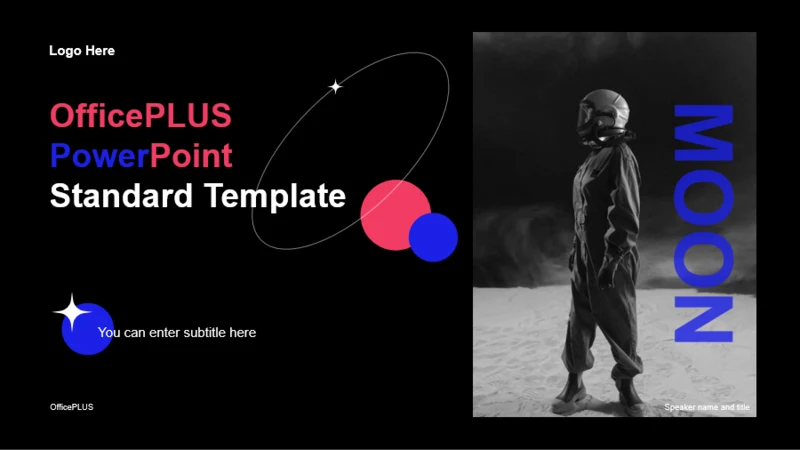 Logo Here

OfficePLUS
PowerPoint
Standard Template

You can enter subtitle here

OfficePLUS

MOON

Speaker name and title